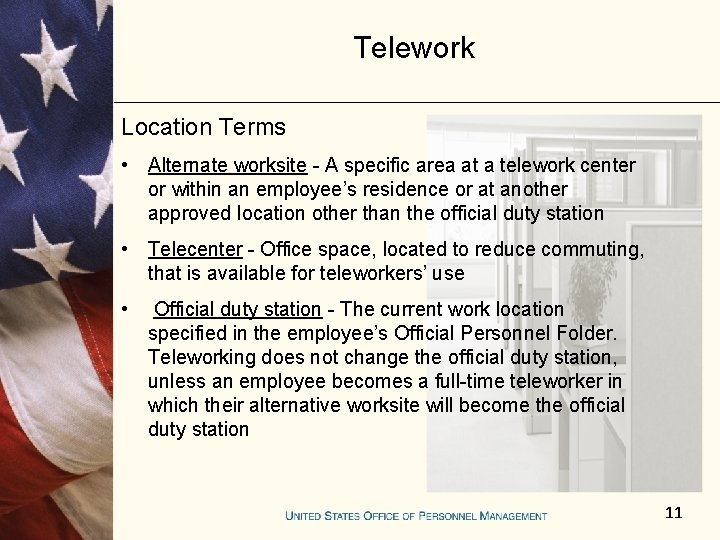 Telework

Location Terms

• Alternate worksite - A specific area at a telework center or within an employee's residence or at another approved location other than the official duty station

• Telecenter - Office space, located to reduce commuting, that is available for teleworkers' use

• Official duty station - The current work location specified in the employee's Official Personnel Folder. Teleworking does not change the official duty station, unless an employee becomes a full-time teleworker in which their alternative worksite will become the official duty station

UNITED STATES OFFICE OF PERSONNEL MANAGEMENT

11